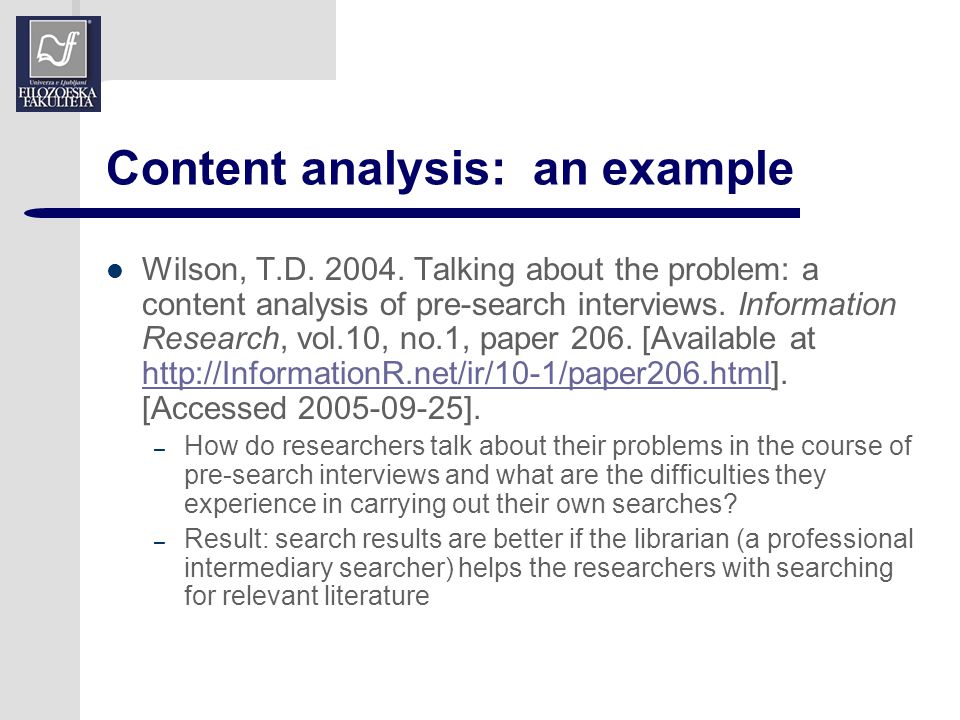 Univerza v Ljubljani
FILOZOFSKA FAKULTETA

Content analysis: an example

Wilson, T.D. 2004. Talking about the problem: a content analysis of pre-search interviews. Information Research, vol.10, no.1, paper 206. [Available at http://InformationR.net/ir/10-1/paper206.html]. [Accessed 2005-09-25].

– How do researchers talk about their problems in the course of pre-search interviews and what are the difficulties they experience in carrying out their own searches?

– Result: search results are better if the librarian (a professional intermediary searcher) helps the researchers with searching for relevant literature